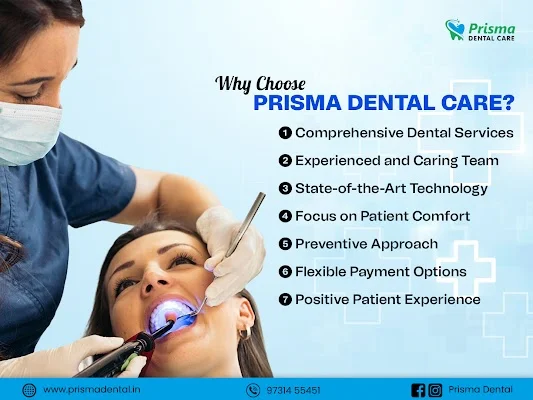 Prisma
DENTAL CARE

Why Choose
PRISMA DENTAL CARE?

1 Comprehensive Dental Services
2 Experienced and Caring Team
3 State-of-the-Art Technology
4 Focus on Patient Comfort
5 Preventive Approach
6 Flexible Payment Options
7 Positive Patient Experience

www.prismadental.in
97314 55451
Prisma Dental